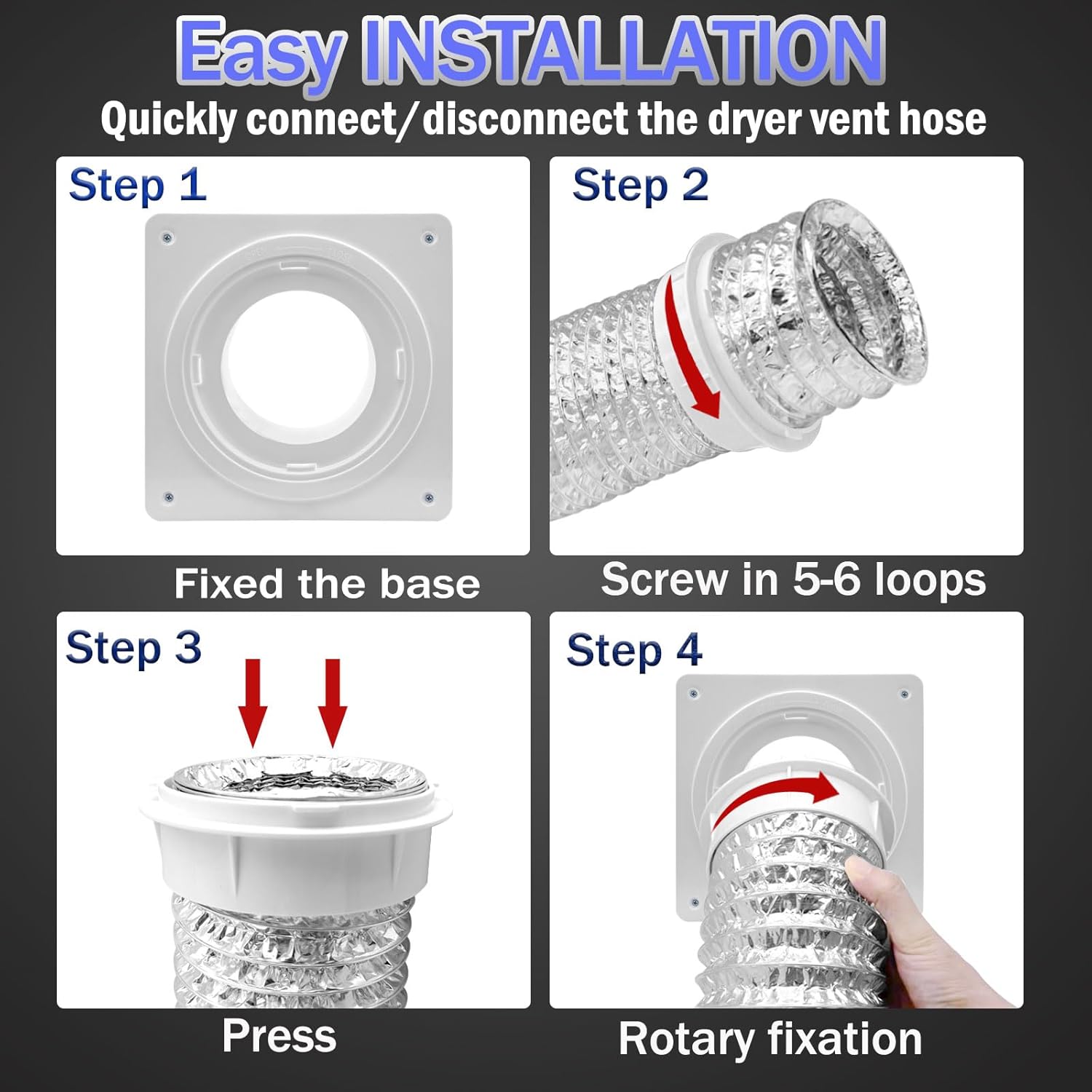 Easy INSTALLATION

Quickly connect/disconnect the dryer vent hose

Step 1

Fixed the base

Step 2

Screw in 5-6 loops

Step 3

Press

Step 4

Rotary fixation